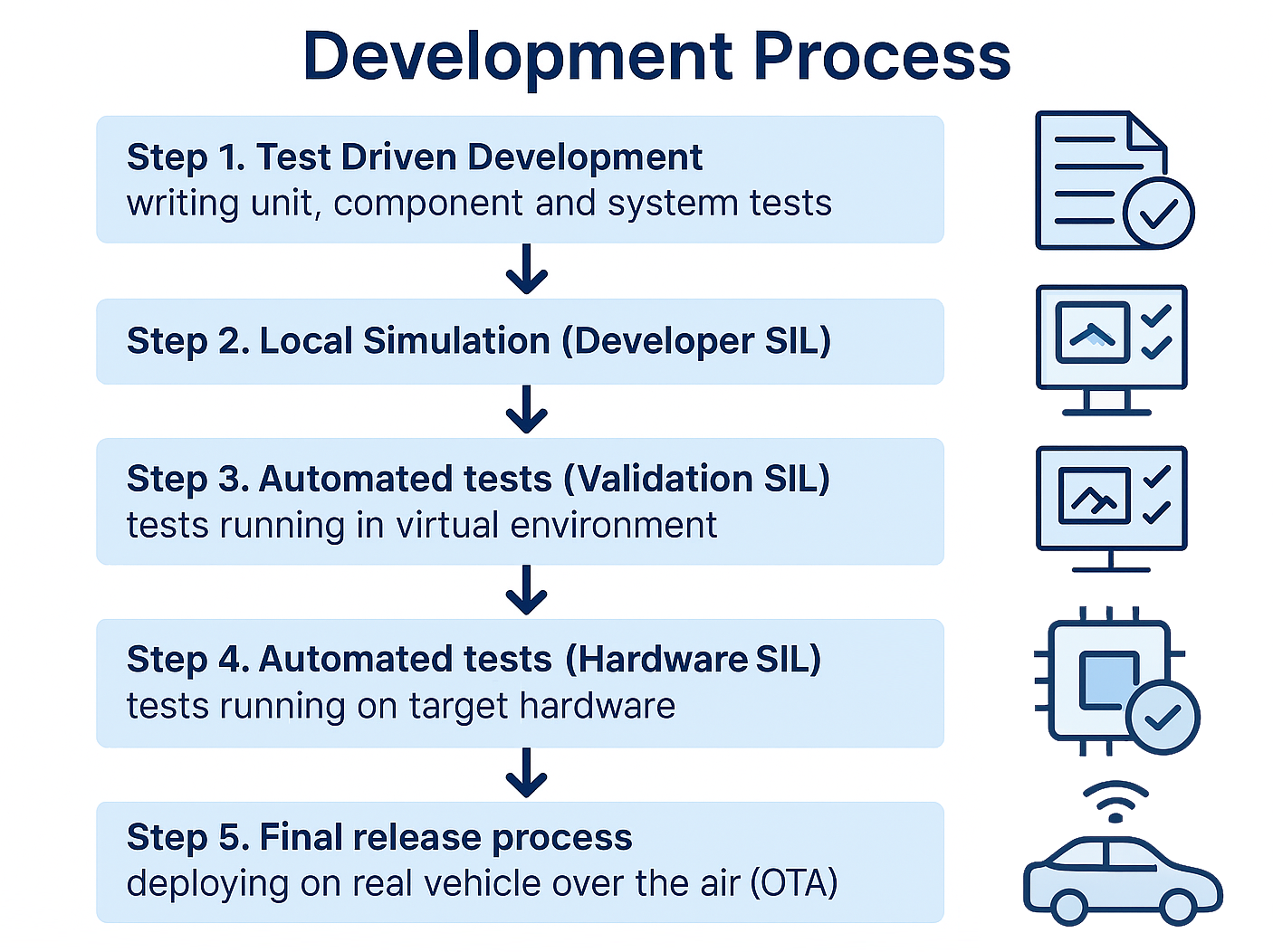 Development Process

Step 1. Test Driven Development
writing unit, component and system tests

Step 2. Local Simulation (Developer SIL)

Step 3. Automated tests (Validation SIL)
tests running in virtual environment

Step 4. Automated tests (Hardware SIL)
tests running on target hardware

Step 5. Final release process
deploying on real vehicle over the air (OTA)